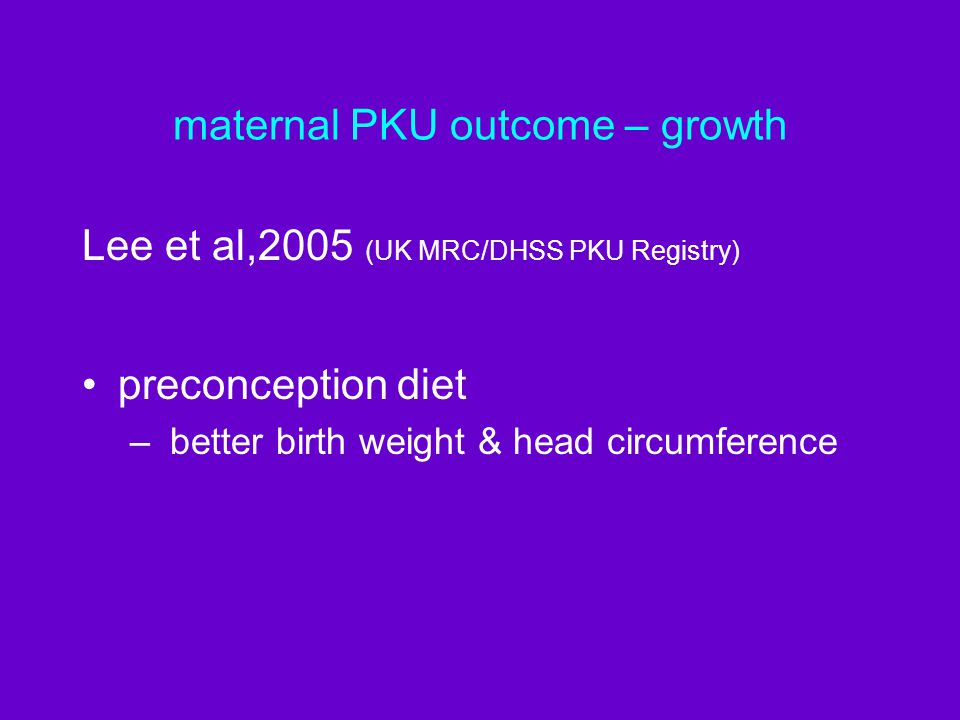 maternal PKU outcome – growth

Lee et al,2005 (UK MRC/DHSS PKU Registry)

• preconception diet
– better birth weight & head circumference